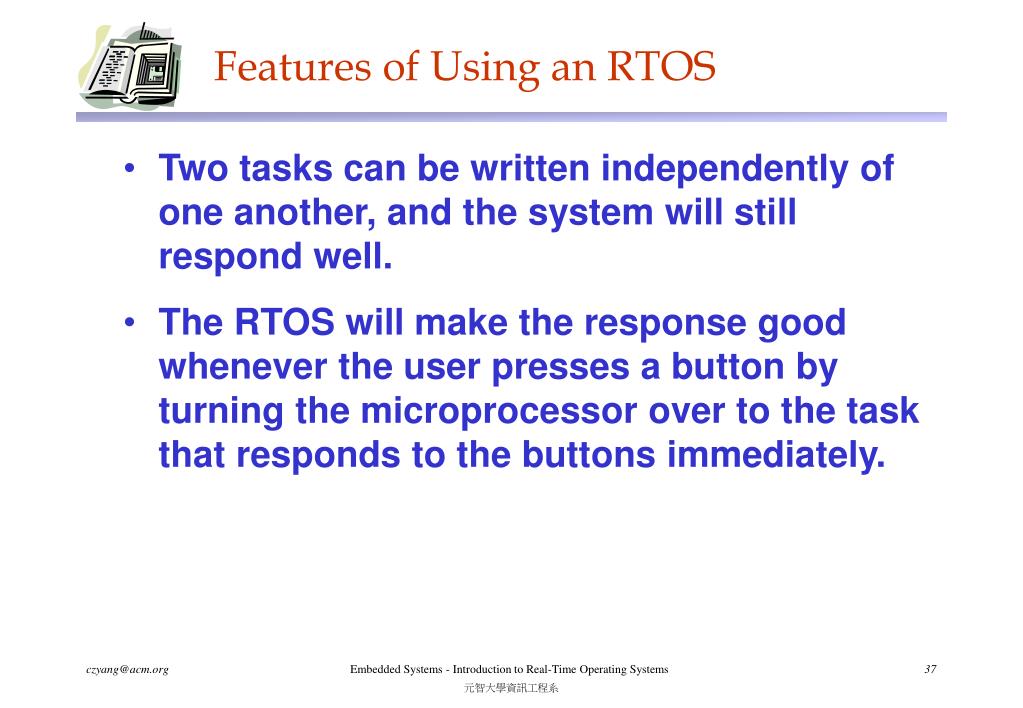 Features of Using an RTOS

• Two tasks can be written independently of one another, and the system will still respond well.

• The RTOS will make the response good whenever the user presses a button by turning the microprocessor over to the task that responds to the buttons immediately.

czyang@acm.org

Embedded Systems - Introduction to Real-Time Operating Systems

元智大學資訊工程系

37